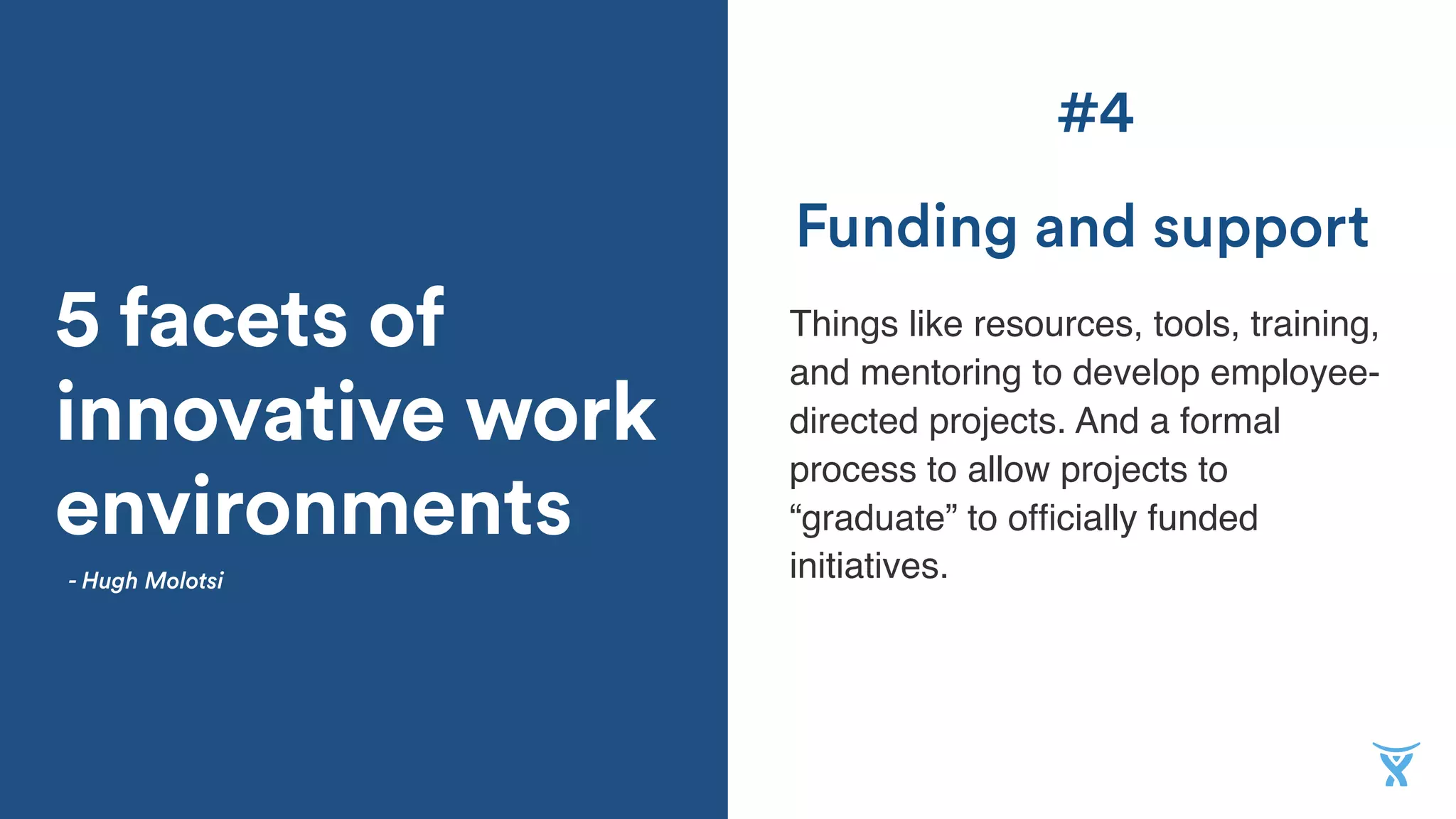 5 facets of innovative work environments

- Hugh Molotsi

#4

Funding and support

Things like resources, tools, training, and mentoring to develop employee-directed projects. And a formal process to allow projects to “graduate” to officially funded initiatives.